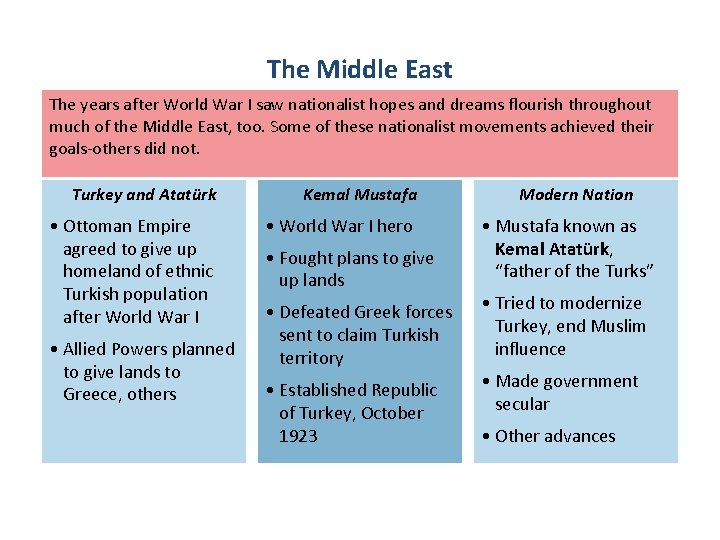 The Middle East

The years after World War I saw nationalist hopes and dreams flourish throughout much of the Middle East, too. Some of these nationalist movements achieved their goals-others did not.

Turkey and Atatürk

• Ottoman Empire agreed to give up homeland of ethnic Turkish population after World War I

• Allied Powers planned to give lands to Greece, others

Kemal Mustafa

• World War I hero

• Fought plans to give up lands

• Defeated Greek forces sent to claim Turkish territory

• Established Republic of Turkey, October 1923

Modern Nation

• Mustafa known as Kemal Atatürk, "father of the Turks"

• Tried to modernize Turkey, end Muslim influence

• Made government secular

• Other advances